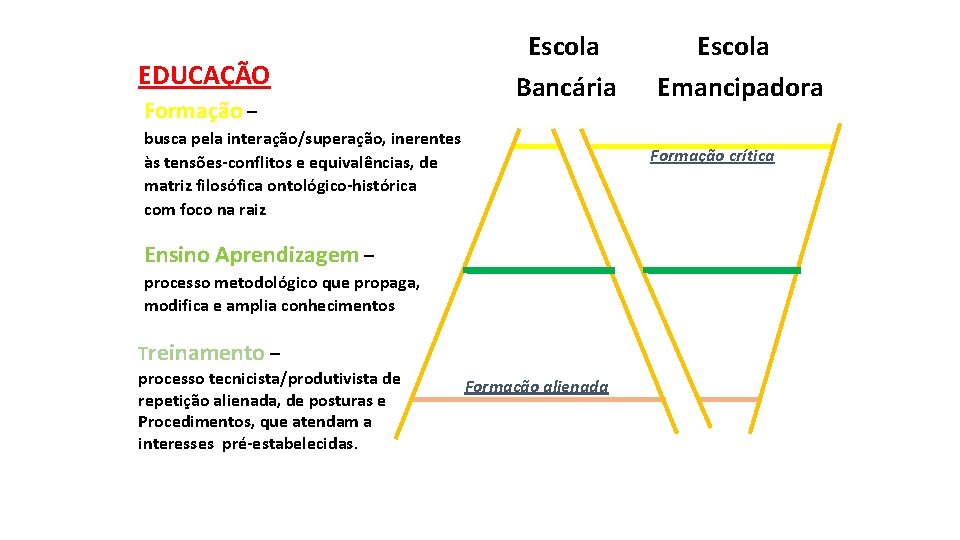 EDUCAÇÃO

Formação –

busca pela interação/superação, inerentes às tensões-conflitos e equivalências, de matriz filosófica ontológico-histórica com foco na raiz

Ensino Aprendizagem –

processo metodológico que propaga, modifica e amplia conhecimentos

Treinamento –

processo tecnicista/produtivista de repetição alienada, de posturas e Procedimentos, que atendam a interesses pré-estabelecidas.

Escola Bancária

Escola Emancipadora

Formação crítica

Formação alienada